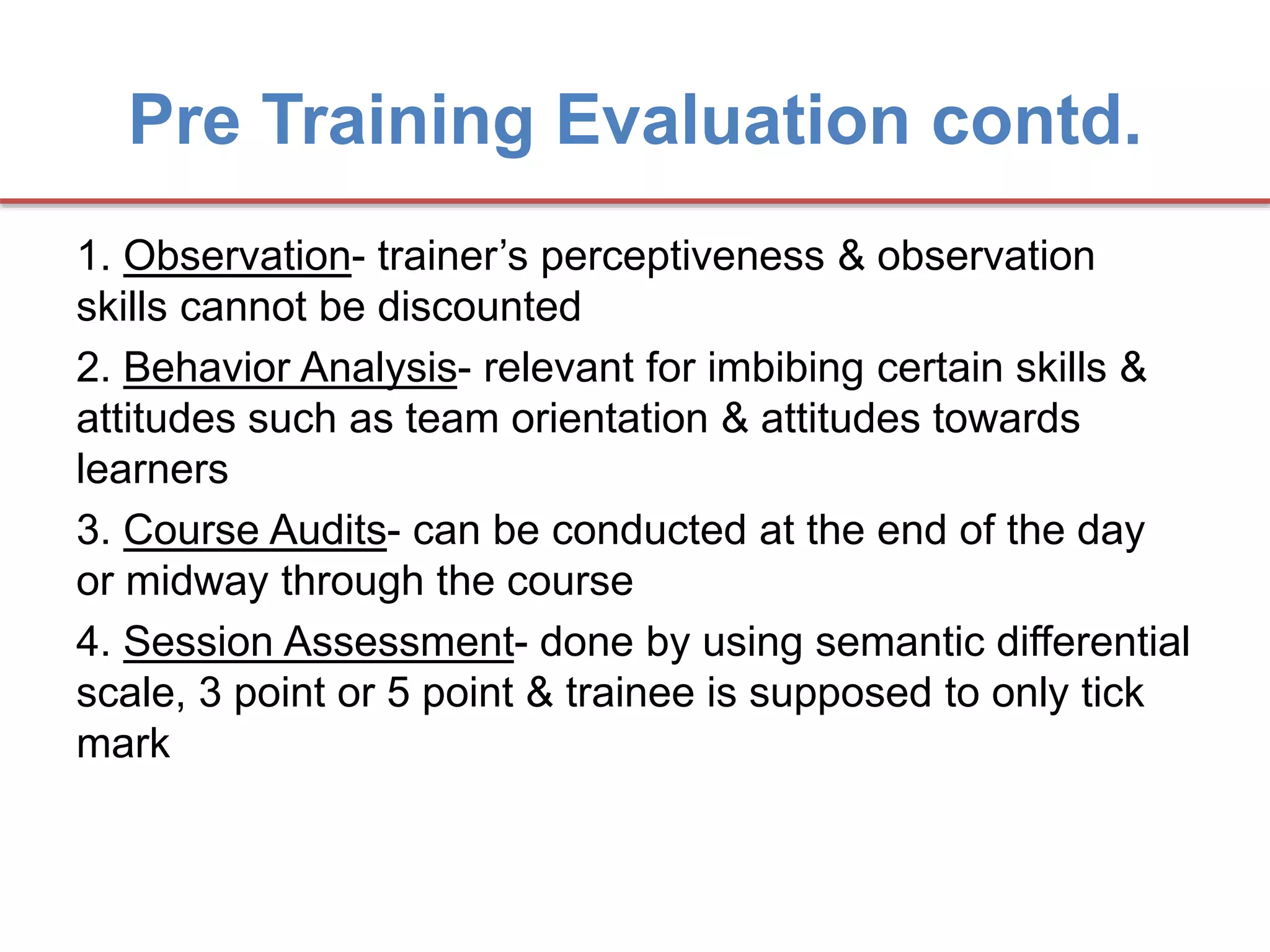 Pre Training Evaluation contd.

1. Observation- trainer’s perceptiveness & observation skills cannot be discounted

2. Behavior Analysis- relevant for imbibing certain skills & attitudes such as team orientation & attitudes towards learners

3. Course Audits- can be conducted at the end of the day or midway through the course

4. Session Assessment- done by using semantic differential scale, 3 point or 5 point & trainee is supposed to only tick mark